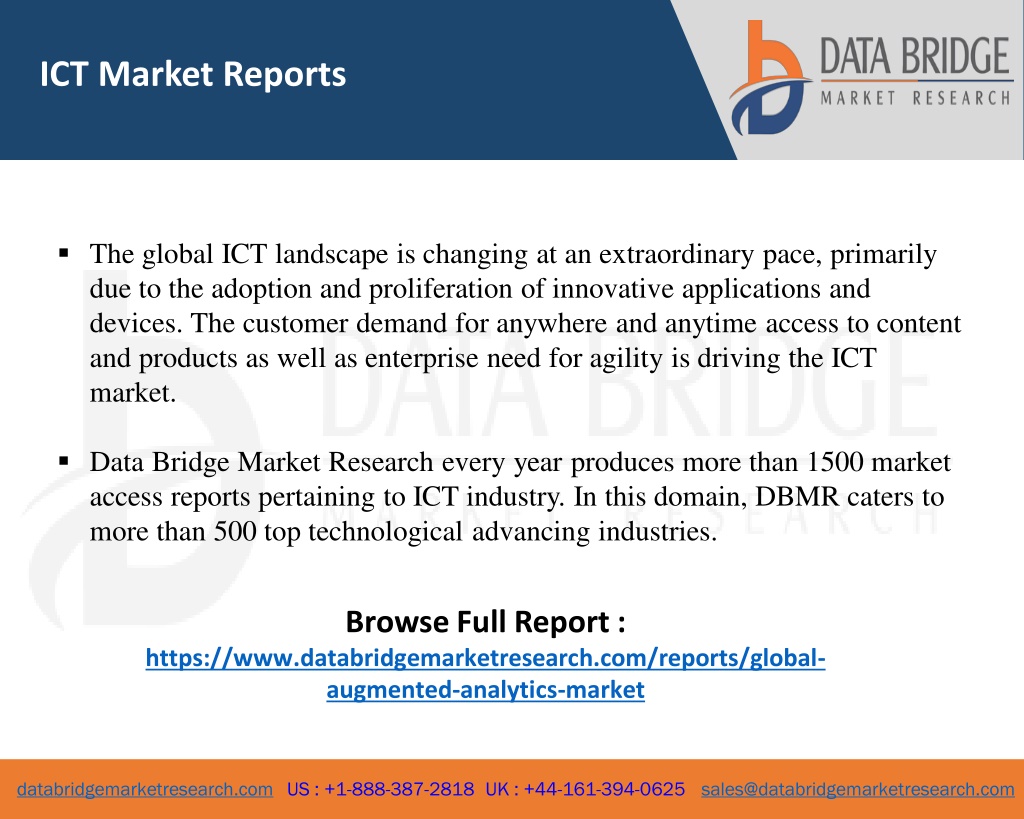 ICT Market Reports

DATA BRIDGE
MARKET RESEARCH

▪ The global ICT landscape is changing at an extraordinary pace, primarily due to the adoption and proliferation of innovative applications and devices. The customer demand for anywhere and anytime access to content and products as well as enterprise need for agility is driving the ICT market.

▪ Data Bridge Market Research every year produces more than 1500 market access reports pertaining to ICT industry. In this domain, DBMR caters to more than 500 top technological advancing industries.

Browse Full Report :
https://www.databridgemarketresearch.com/reports/global-augmented-analytics-market

databridgemarketresearch.com US : +1-888-387-2818 UK : +44-161-394-0625 sales@databridgemarketresearch.com